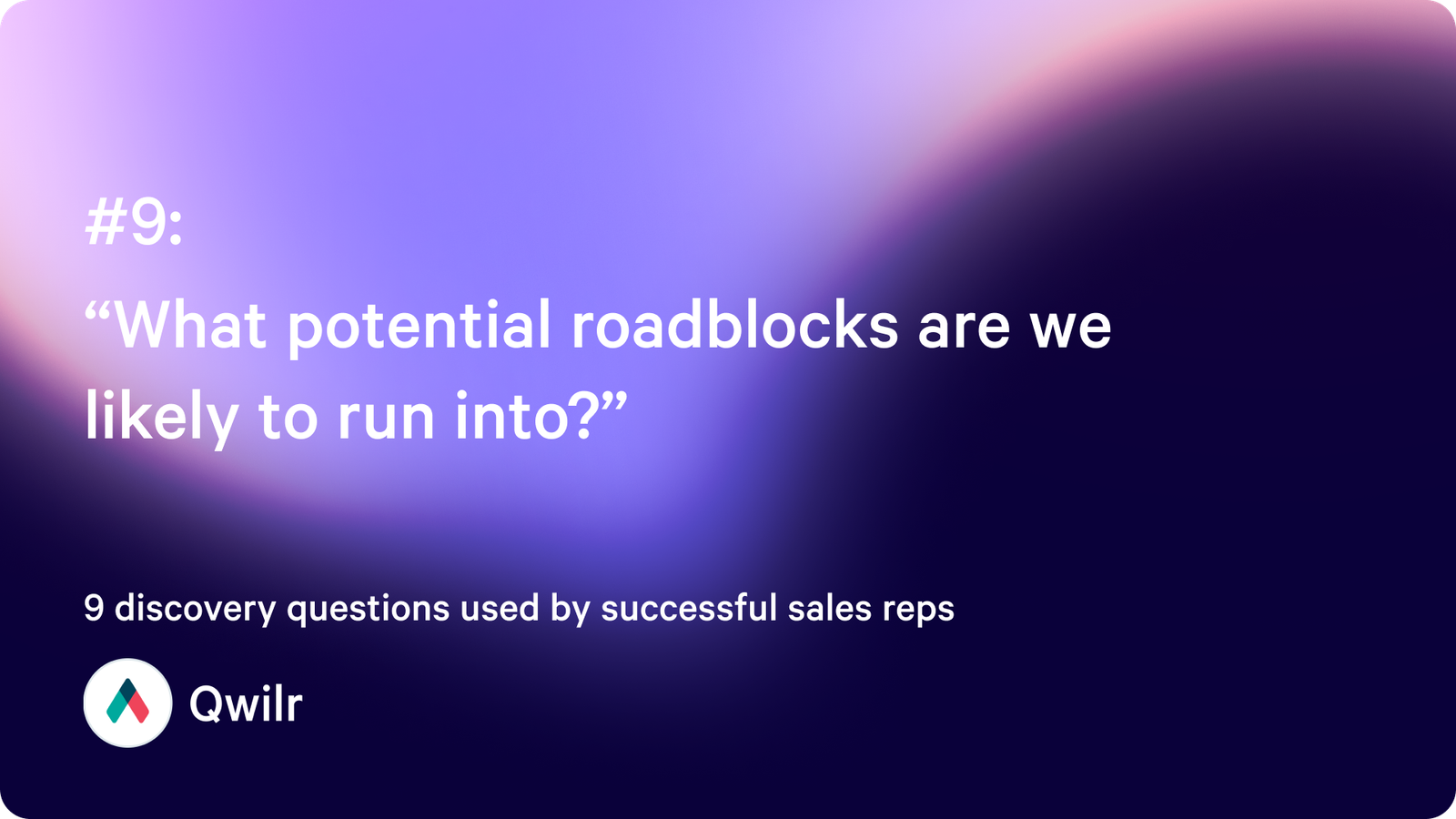 #9:

“What potential roadblocks are we likely to run into?”

9 discovery questions used by successful sales reps

Qwilr